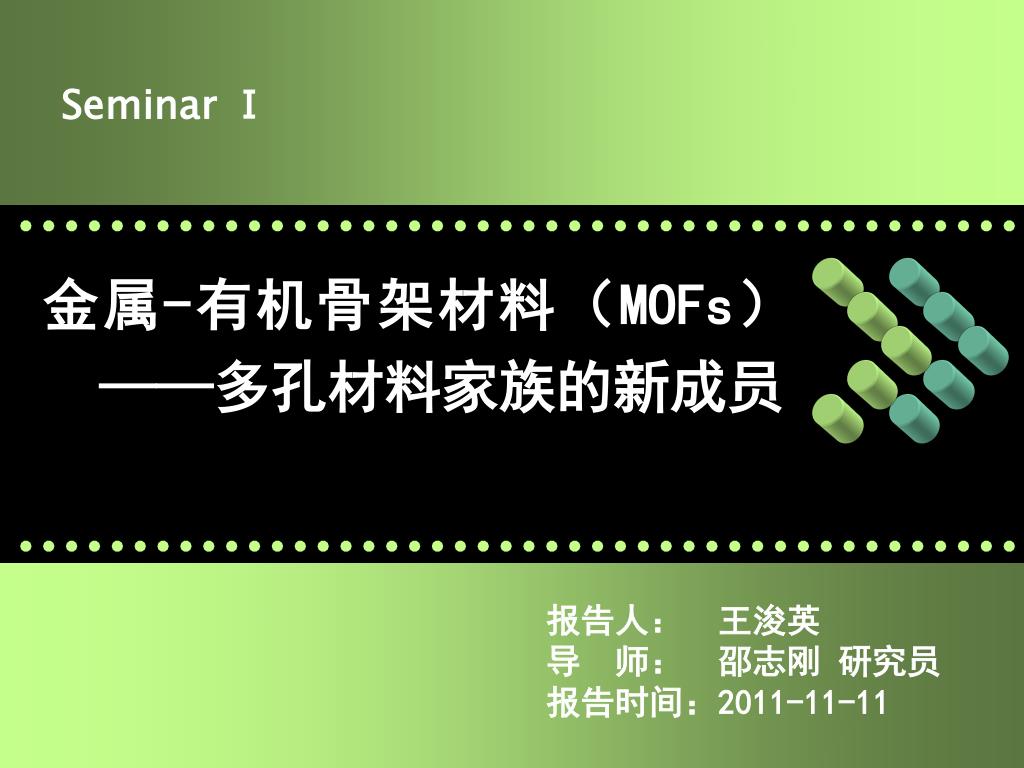 Seminar I

金属-有机骨架材料（MOFs）
——多孔材料家族的新成员

报告人： 王浚英
导 师： 邵志刚 研究员
报告时间：2011-11-11